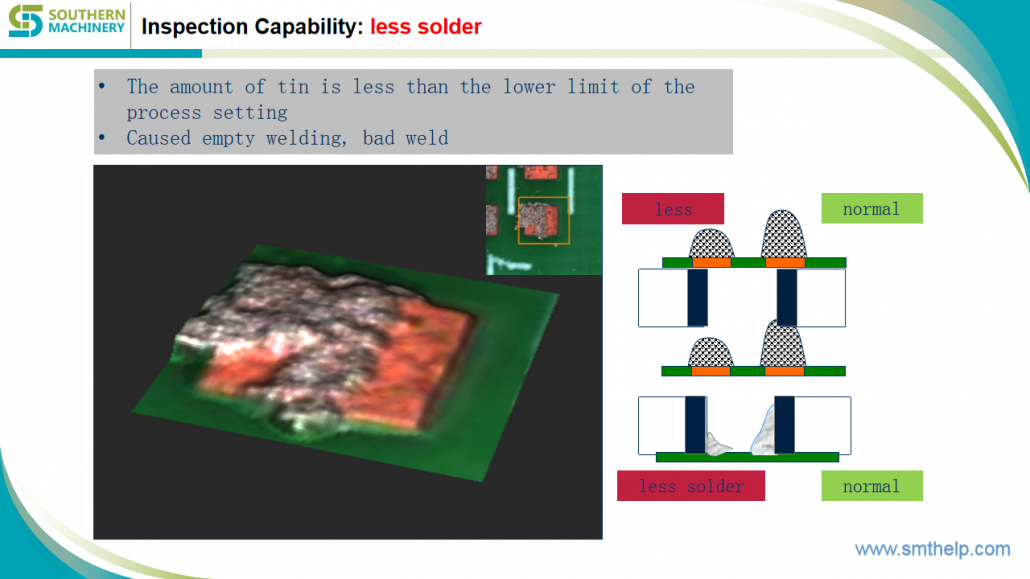 SOUTHERN MACHINERY

Inspection Capability: less solder

• The amount of tin is less than the lower limit of the process setting
• Caused empty welding, bad weld

less

normal

less solder

normal

www.smthelp.com